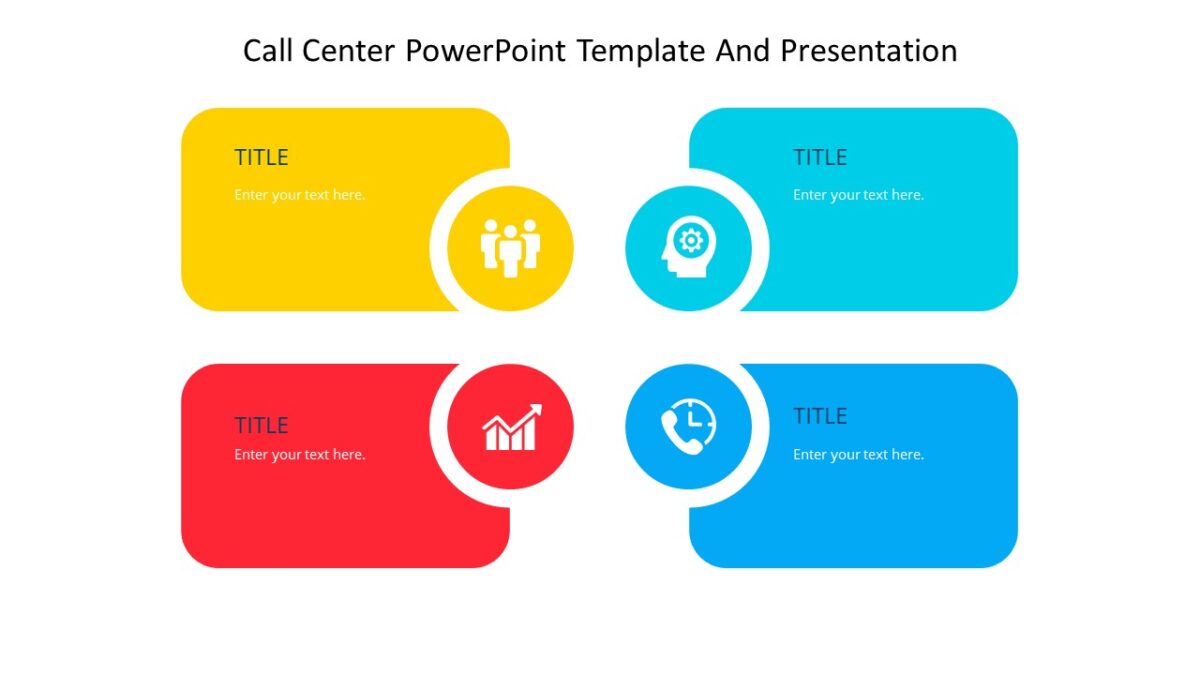 Call Center PowerPoint Template And Presentation

TITLE
Enter your text here.

TITLE
Enter your text here.

TITLE
Enter your text here.

TITLE
Enter your text here.